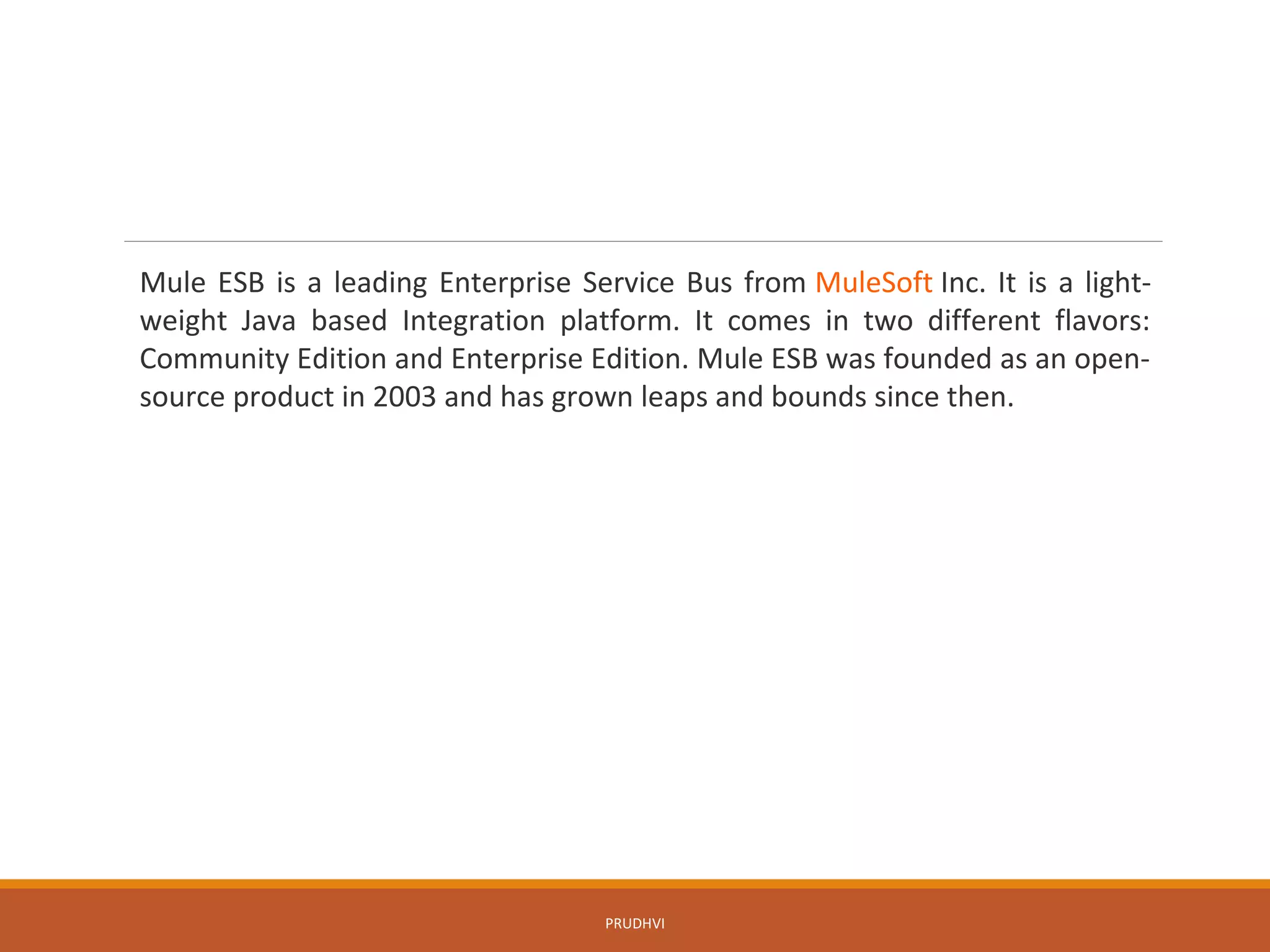 Mule ESB is a leading Enterprise Service Bus from MuleSoft Inc. It is a light-weight Java based Integration platform. It comes in two different flavors: Community Edition and Enterprise Edition. Mule ESB was founded as an open-source product in 2003 and has grown leaps and bounds since then.

PRUDHVI